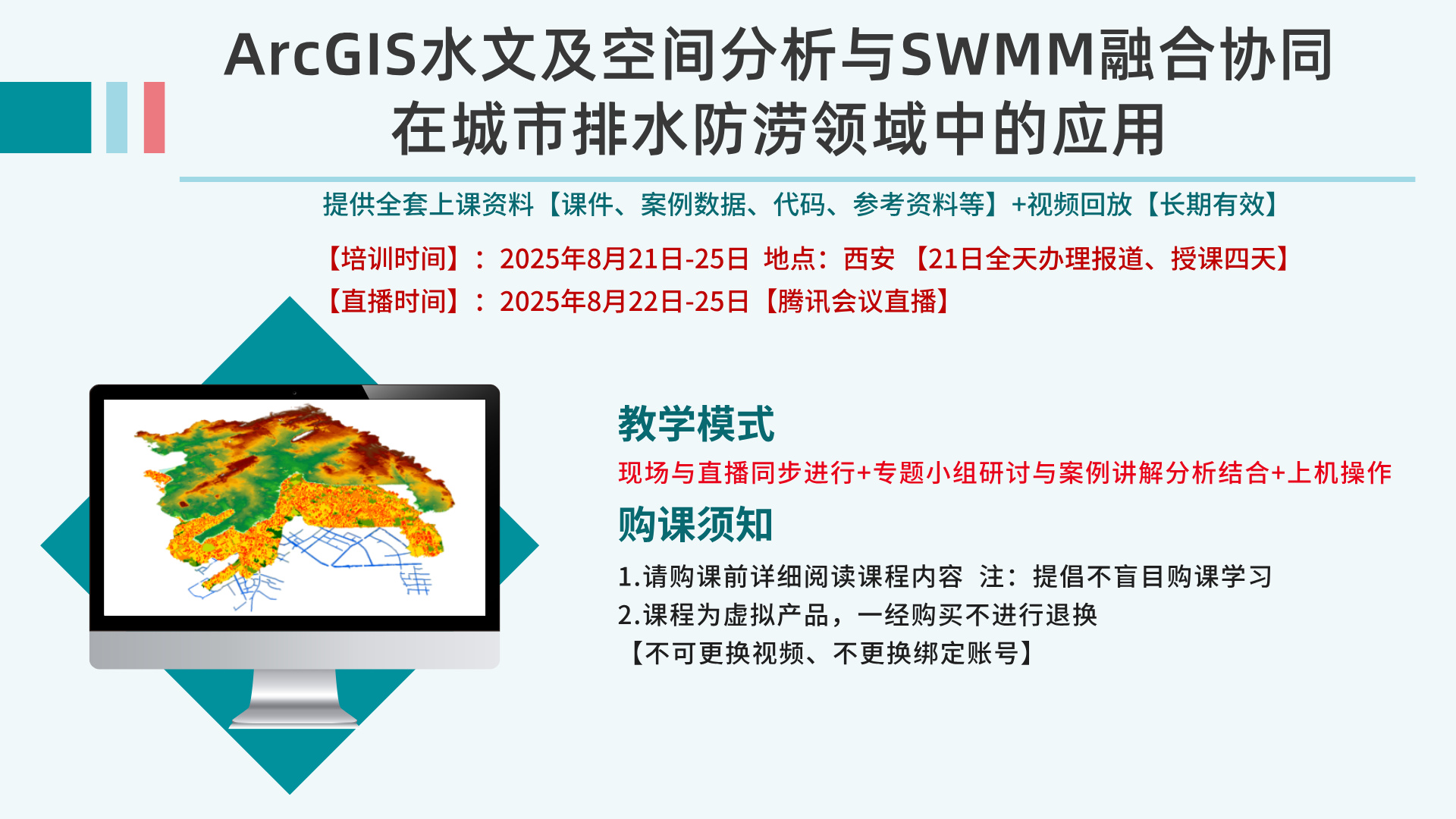 ArcGIS水文及空间分析与SWMM融合协同在城市排水防涝领域中的应用

提供全套上课资料【课件、案例数据、代码、参考资料等】+视频回放【长期有效】

【培训时间】：2025年8月21日-25日 地点：西安 【21日全天办理报道、授课四天】
【直播时间】：2025年8月22日-25日【腾讯会议直播】

教学模式

现场与直播同步进行+专题小组研讨与案例讲解分析结合+上机操作

购课须知

1.请购课前详细阅读课程内容 注：提倡不盲目购课学习
2.课程为虚拟产品，一经购买不进行退换
【不可更换视频、不更换绑定账号】